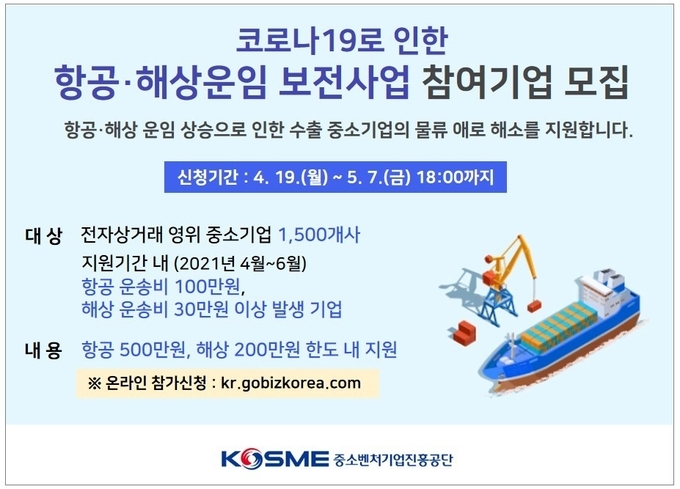 코로나19로 인한
항공·해상운임 보전사업 참여기업 모집

항공·해상 운임 상승으로 인한 수출 중소기업의 물류 애로 해소를 지원합니다.

신청기간 : 4. 19.(월) ~ 5. 7.(금) 18:00까지

대 상 전자상거래 영위 중소기업 1,500개사
지원기간 내 (2021년 4월~6월)
항공 운송비 100만원,
해상 운송비 30만원 이상 발생 기업

내 용 항공 500만원, 해상 200만원 한도 내 지원

※ 온라인 참가신청 : kr.gobizkorea.com

KOSME 중소벤처기업진흥공단